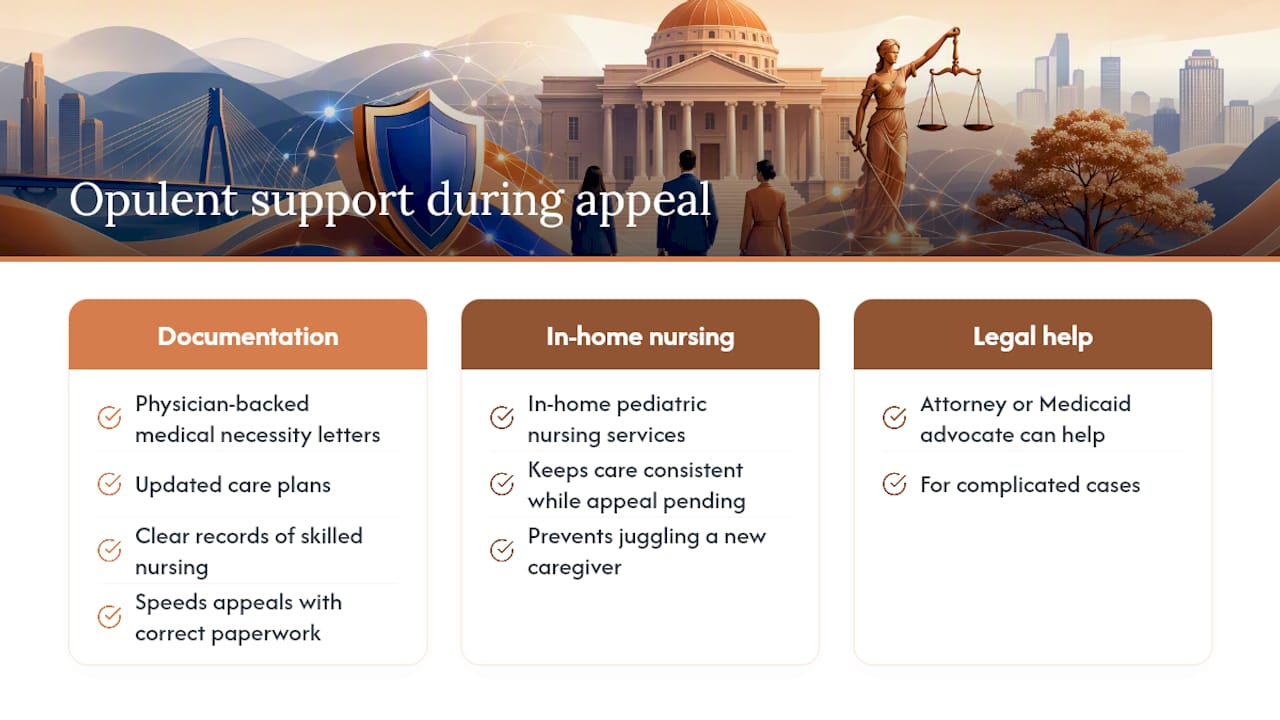 Opulent support during appeal

Documentation

Physician-backed medical necessity letters

Updated care plans

Clear records of skilled nursing

Speeds appeals with correct paperwork

In-home nursing

In-home pediatric nursing services

Keeps care consistent while appeal pending

Prevents juggling a new caregiver

Legal help

Attorney or Medicaid advocate can help

For complicated cases